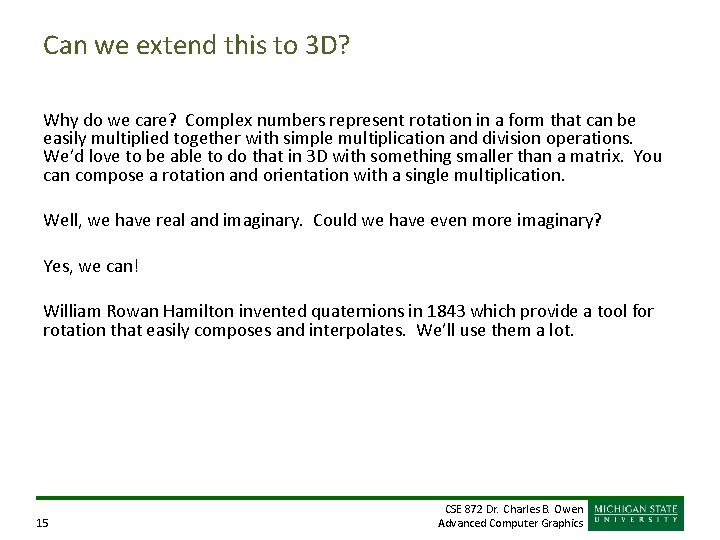 Can we extend this to 3D?

Why do we care? Complex numbers represent rotation in a form that can be easily multiplied together with simple multiplication and division operations. We'd love to be able to do that in 3D with something smaller than a matrix. You can compose a rotation and orientation with a single multiplication.

Well, we have real and imaginary. Could we have even more imaginary?

Yes, we can!

William Rowan Hamilton invented quaternions in 1843 which provide a tool for rotation that easily composes and interpolates. We'll use them a lot.

15

CSE 872 Dr. Charles B. Owen
Advanced Computer Graphics

MICHIGAN STATE
UNIVERSITY